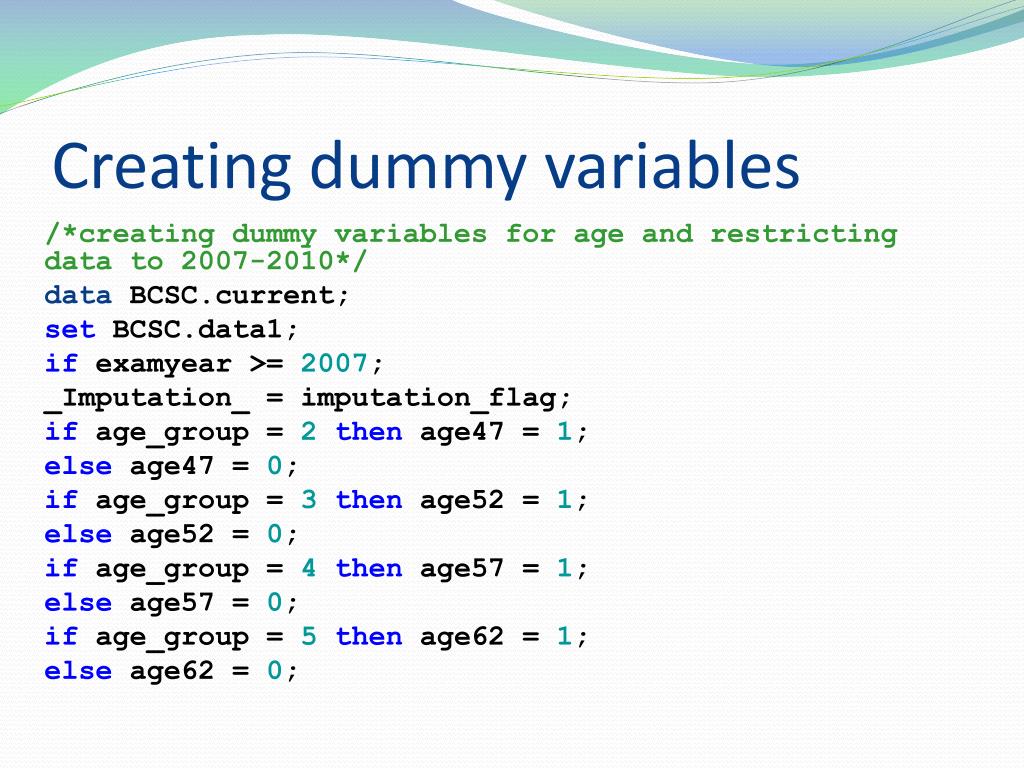 Creating dummy variables

/*creating dummy variables for age and restricting data to 2007-2010*/
data BCSC.current;
set BCSC.data1;
if examyear >= 2007;
_Imputation_ = imputation_flag;
if age_group = 2 then age47 = 1;
else age47 = 0;
if age_group = 3 then age52 = 1;
else age52 = 0;
if age_group = 4 then age57 = 1;
else age57 = 0;
if age_group = 5 then age62 = 1;
else age62 = 0;